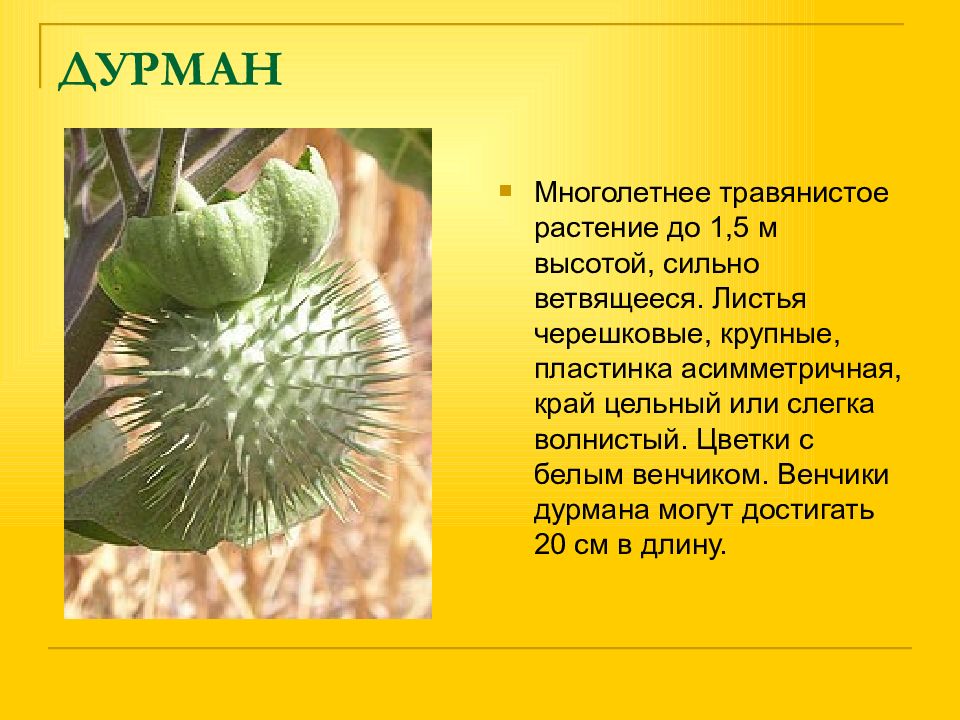 ДУРМАН

Многолетнее травянистое растение до 1,5 м высотой, сильно ветвящееся. Листья черешковые, крупные, пластинка асимметричная, край цельный или слегка волнистый. Цветки с белым венчиком. Венчики дурмана могут достигать 20 см в длину.